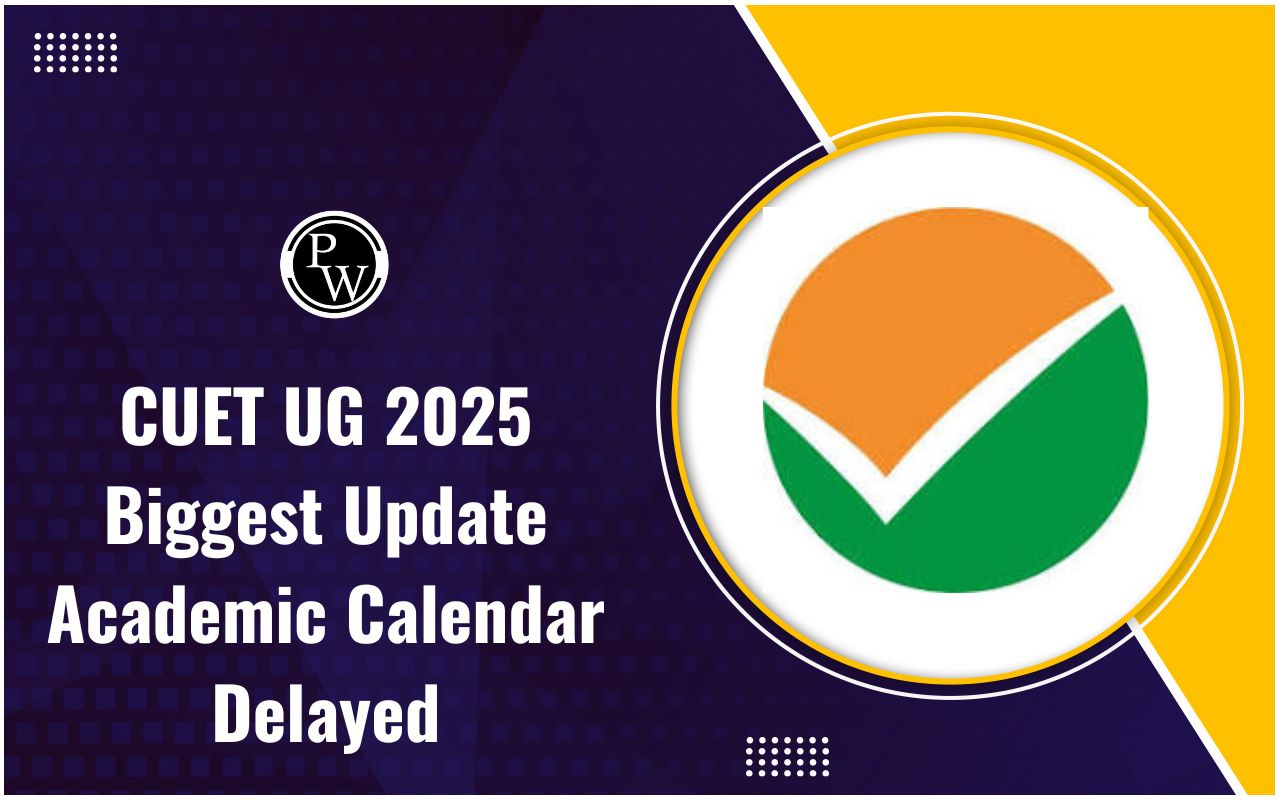 PW

CUET UG 2025
Biggest Update
Academic Calendar
Delayed